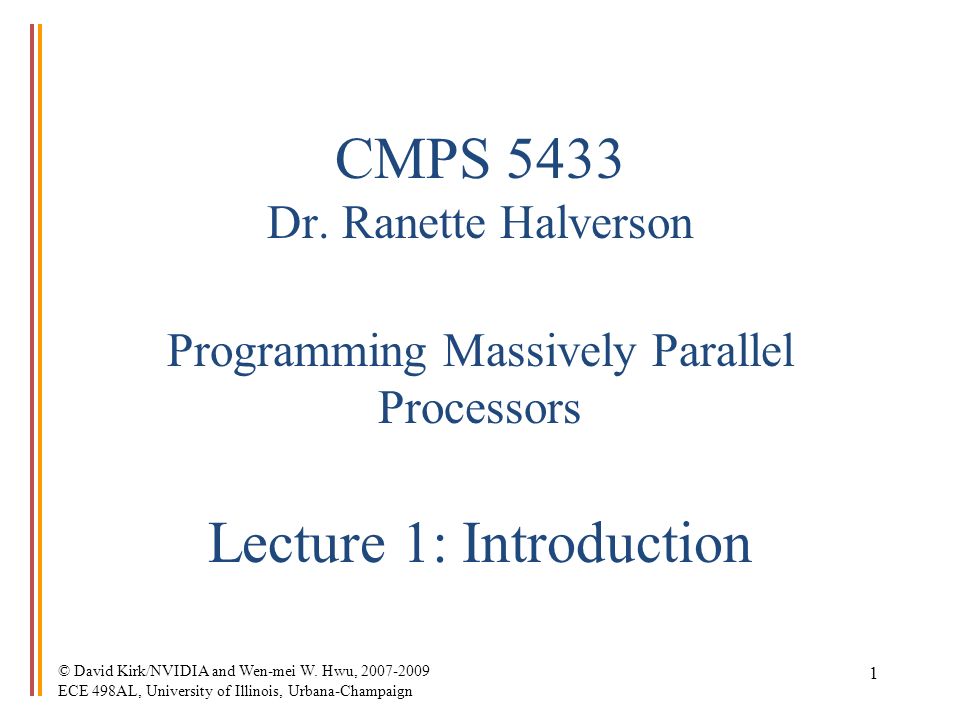 CMPS 5433
Dr. Ranette Halverson

Programming Massively Parallel Processors

Lecture 1: Introduction

© David Kirk/NVIDIA and Wen-mei W. Hwu, 2007-2009
ECE 498AL, University of Illinois, Urbana-Champaign

1